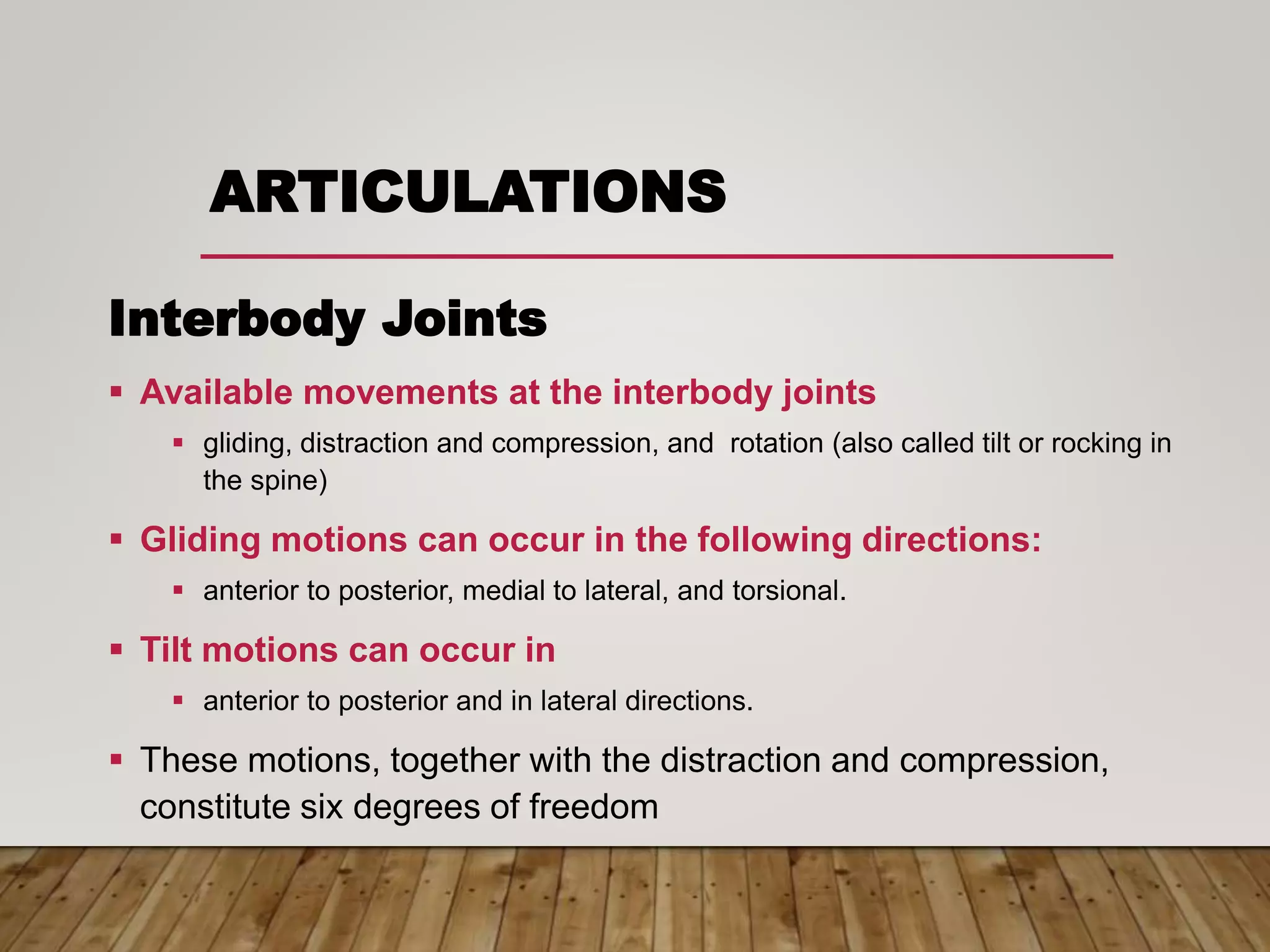 ARTICULATIONS

Interbody Joints

▪ Available movements at the interbody joints

▪ gliding, distraction and compression, and rotation (also called tilt or rocking in the spine)

▪ Gliding motions can occur in the following directions:

▪ anterior to posterior, medial to lateral, and torsional.

▪ Tilt motions can occur in

▪ anterior to posterior and in lateral directions.

▪ These motions, together with the distraction and compression, constitute six degrees of freedom